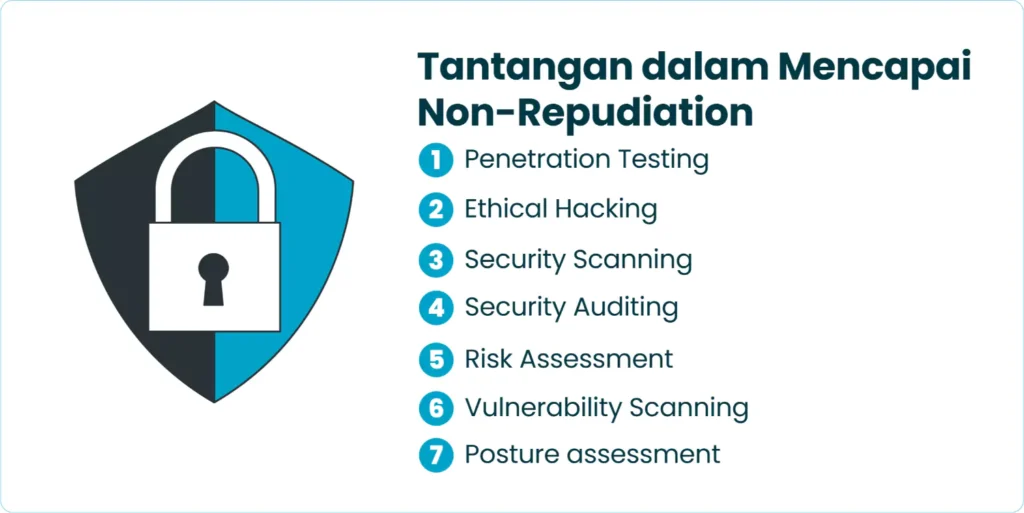 Tantangan dalam Mencapai Non-Repudiation

1 Penetration Testing
2 Ethical Hacking
3 Security Scanning
4 Security Auditing
5 Risk Assessment
6 Vulnerability Scanning
7 Posture assessment